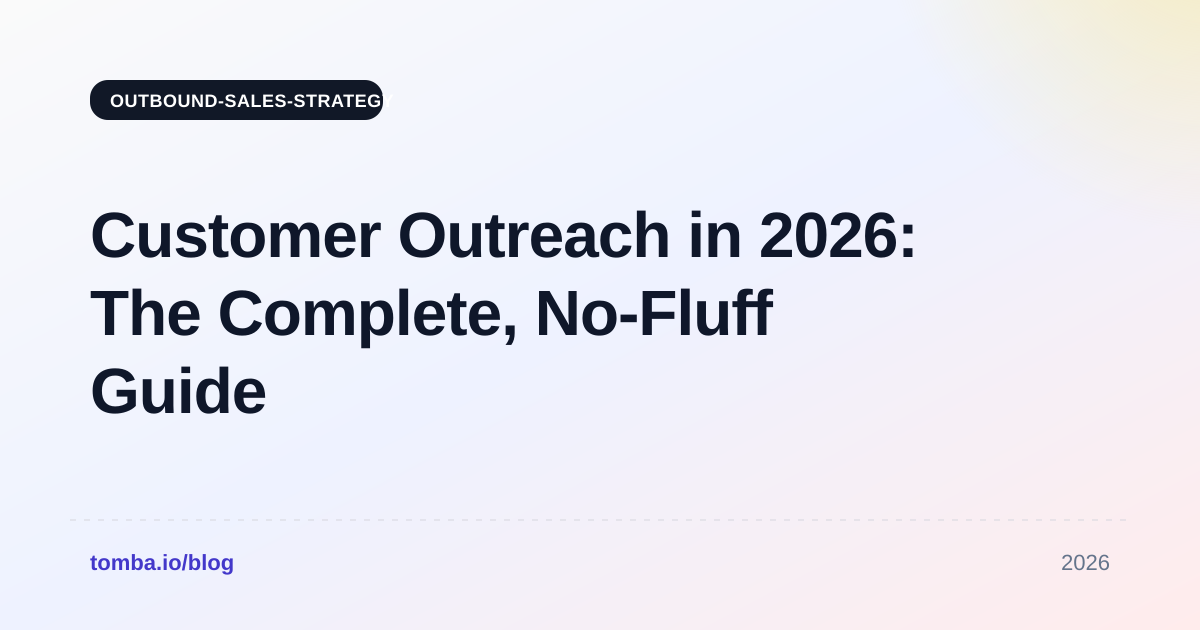 OUTBOUND-SALES-STRATEG

Customer Outreach in 2026: The Complete, No-Fluff Guide

tomba.io/blog

2026